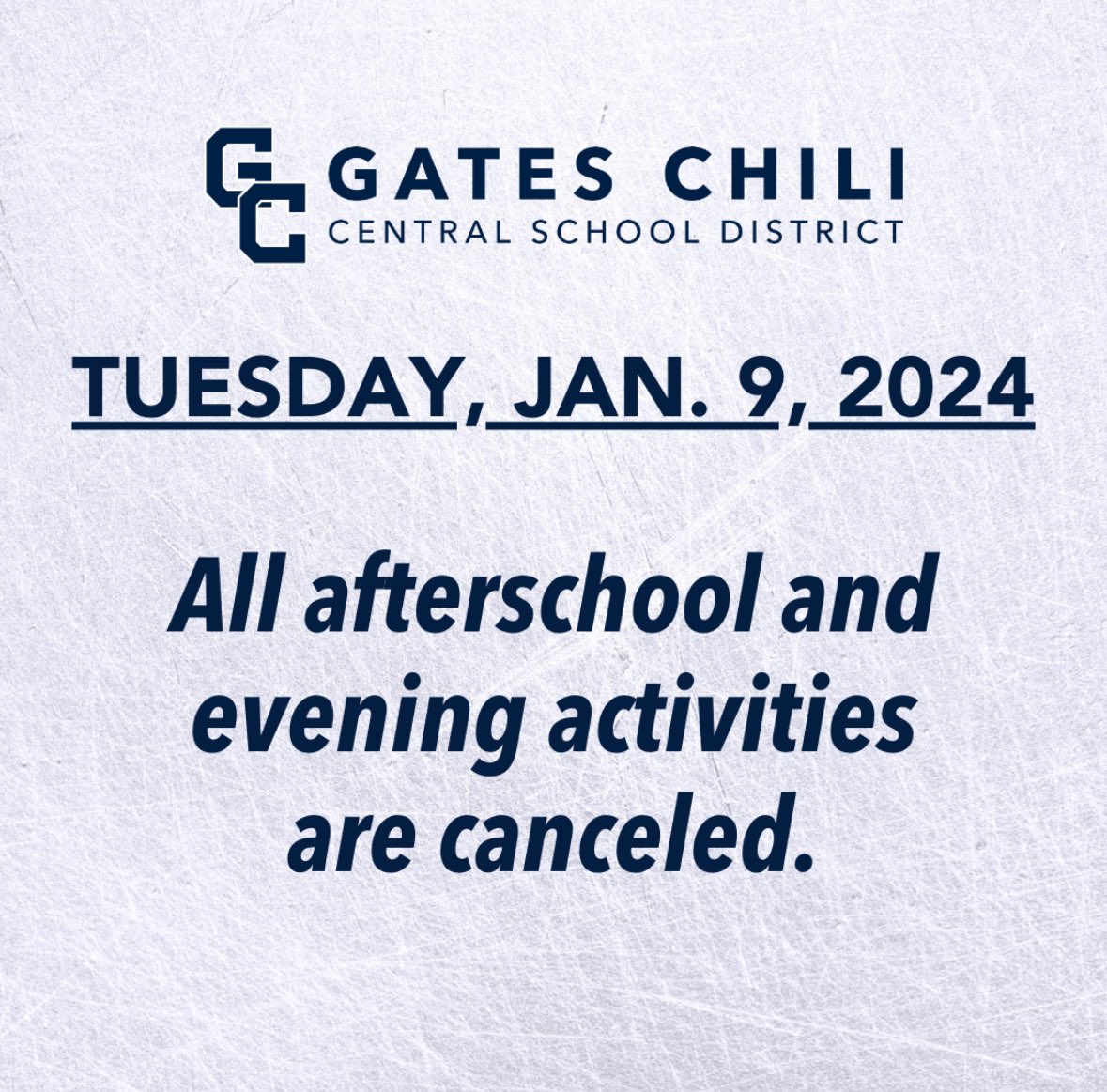 GC GATES CHILI
CENTRAL SCHOOL DISTRICT

TUESDAY, JAN. 9, 2024

All afterschool and evening activities are canceled.